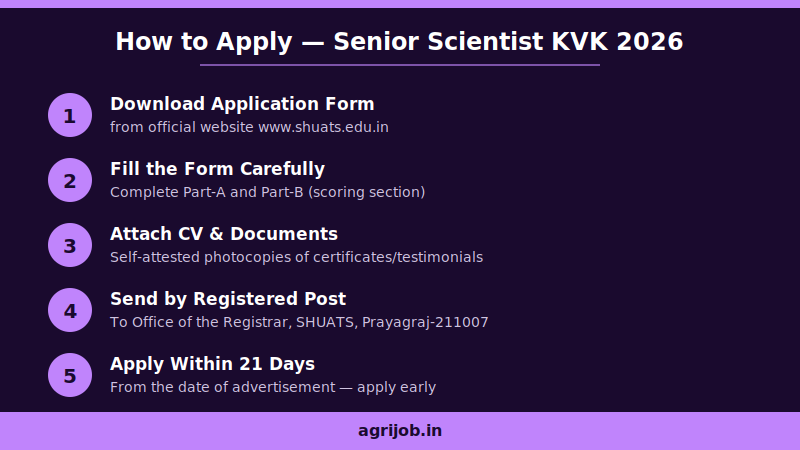 How to Apply — Senior Scientist KVK 2026

1
Download Application Form
from official website www.shuats.edu.in

2
Fill the Form Carefully
Complete Part-A and Part-B (scoring section)

3
Attach CV & Documents
Self-attested photocopies of certificates/testimonials

4
Send by Registered Post
To Office of the Registrar, SHUATS, Prayagraj-211007

5
Apply Within 21 Days
From the date of advertisement — apply early

agrijob.in